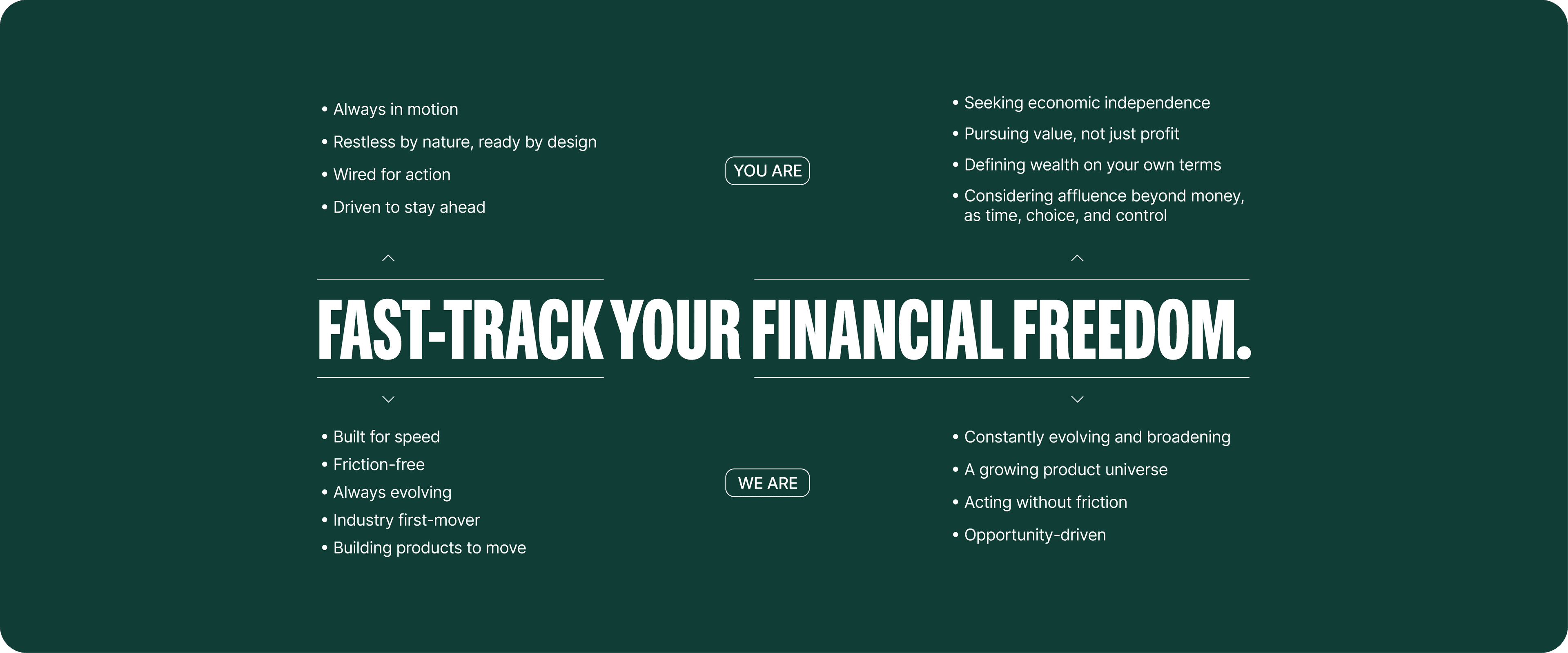 • Always in motion
• Restless by nature, ready by design
• Wired for action
• Driven to stay ahead

YOU ARE

• Seeking economic independence
• Pursuing value, not just profit
• Defining wealth on your own terms
• Considering affluence beyond money, as time, choice, and control

FAST-TRACK YOUR FINANCIAL FREEDOM.

• Built for speed
• Friction-free
• Always evolving
• Industry first-mover
• Building products to move

WE ARE

• Constantly evolving and broadening
• A growing product universe
• Acting without friction
• Opportunity-driven